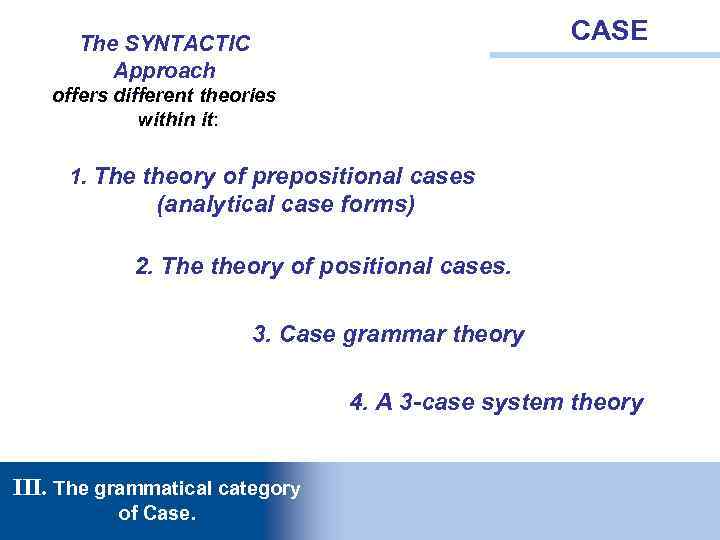 CASE

The SYNTACTIC Approach
offers different theories within it:

1. The theory of prepositional cases (analytical case forms)

2. The theory of positional cases.

3. Case grammar theory

4. A 3-case system theory

III. The grammatical category of Case.